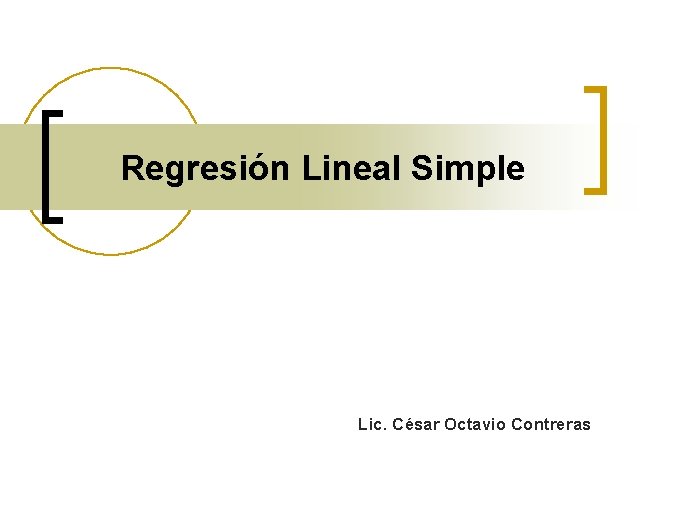 Regresión Lineal Simple

Lic. César Octavio Contreras